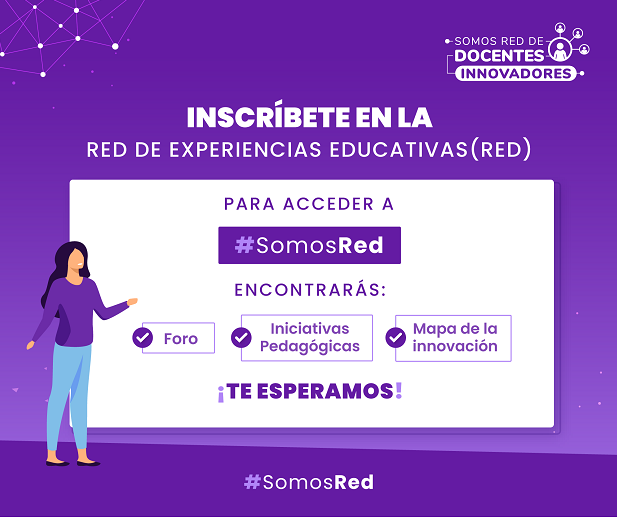 SOMOS RED DE DOCENTES INNOVADORES

INSCRÍBETE EN LA
RED DE EXPERIENCIAS EDUCATIVAS(RED)

PARA ACCEDER A

#SomosRed

ENCONTRARÁS:

Foro

Iniciativas Pedagógicas

Mapa de la innovación

¡TE ESPERAMOS!

#SomosRed